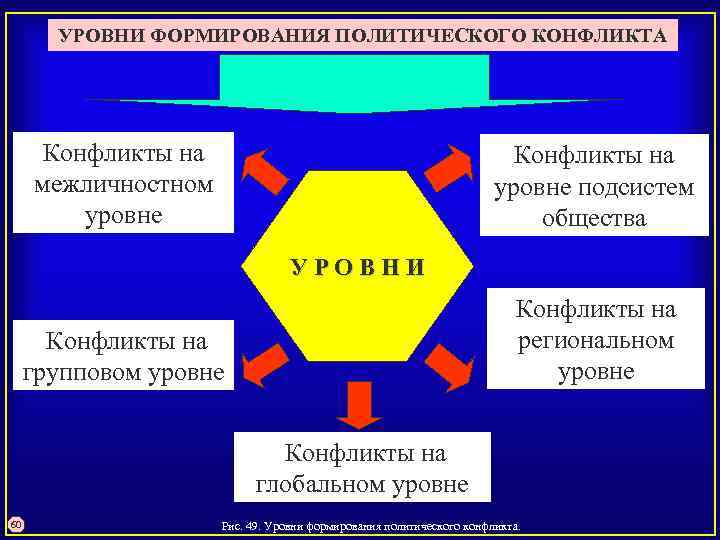 УРОВНИ ФОРМИРОВАНИЯ ПОЛИТИЧЕСКОГО КОНФЛИКТА

Конфликты на межличностном уровне

Конфликты на уровне подсистем общества

УРОВНИ

Конфликты на групповом уровне

Конфликты на региональном уровне

Конфликты на глобальном уровне

60

Рис. 49. Уровни формирования политического конфликта.